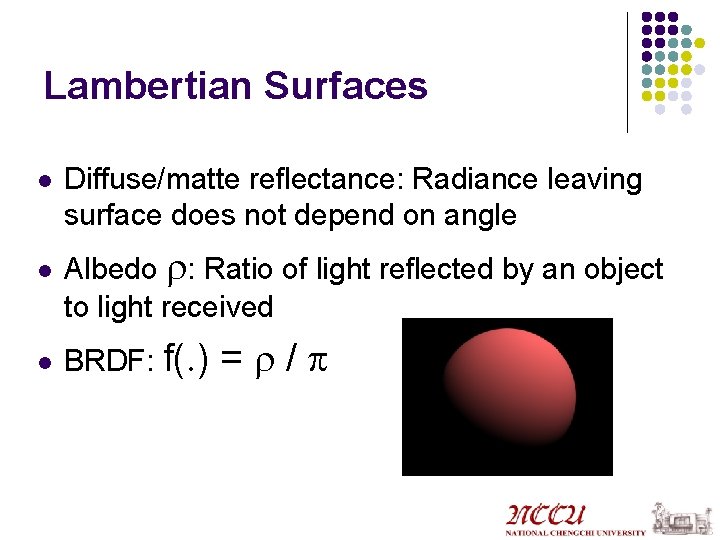 Lambertian Surfaces

- Diffuse/matte reflectance: Radiance leaving surface does not depend on angle
- Albedo $\rho$: Ratio of light reflected by an object to light received
- BRDF: $f(.) = \rho / \pi$

NCCU
NATIONAL CHENGCHI UNIVERSITY